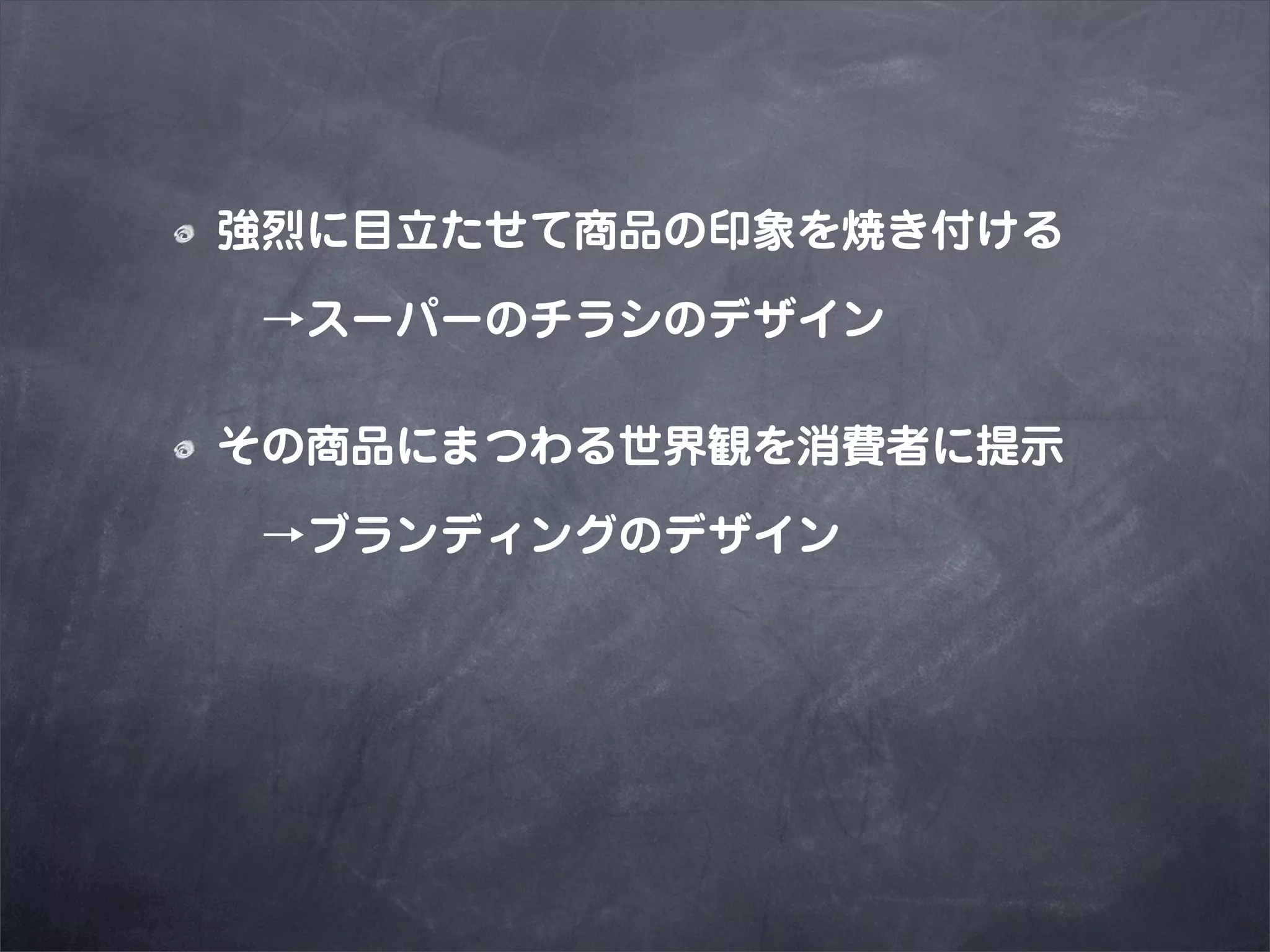 強烈に目立たせて商品の印象を焼き付ける

→スーパーのチラシのデザイン

その商品にまつわる世界観を消費者に提示

→ブランディングのデザイン